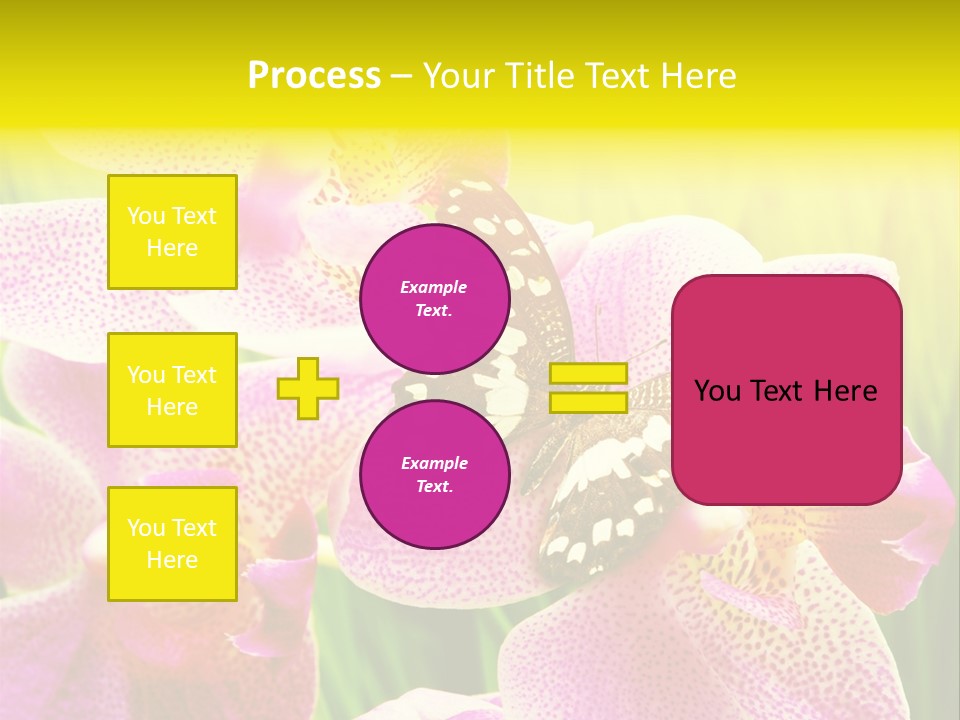 Process – Your Title Text Here

You Text Here

You Text Here

You Text Here

Example Text.

Example Text.

You Text Here